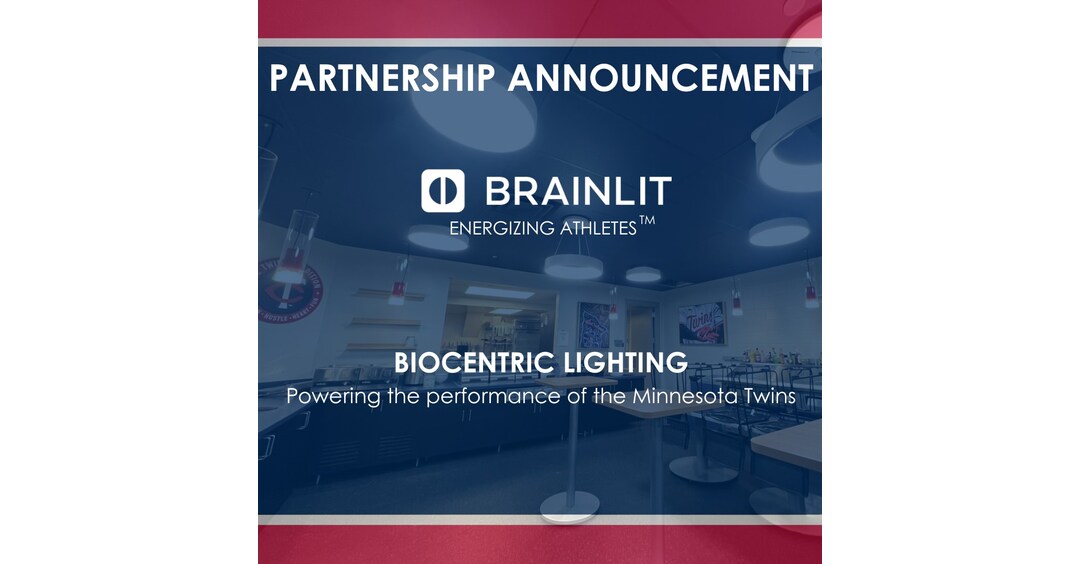 PARTNERSHIP ANNOUNCEMENT

BRAINLIT
ENERGIZING ATHLETES™

BIOCENTRIC LIGHTING
Powering the performance of the Minnesota Twins